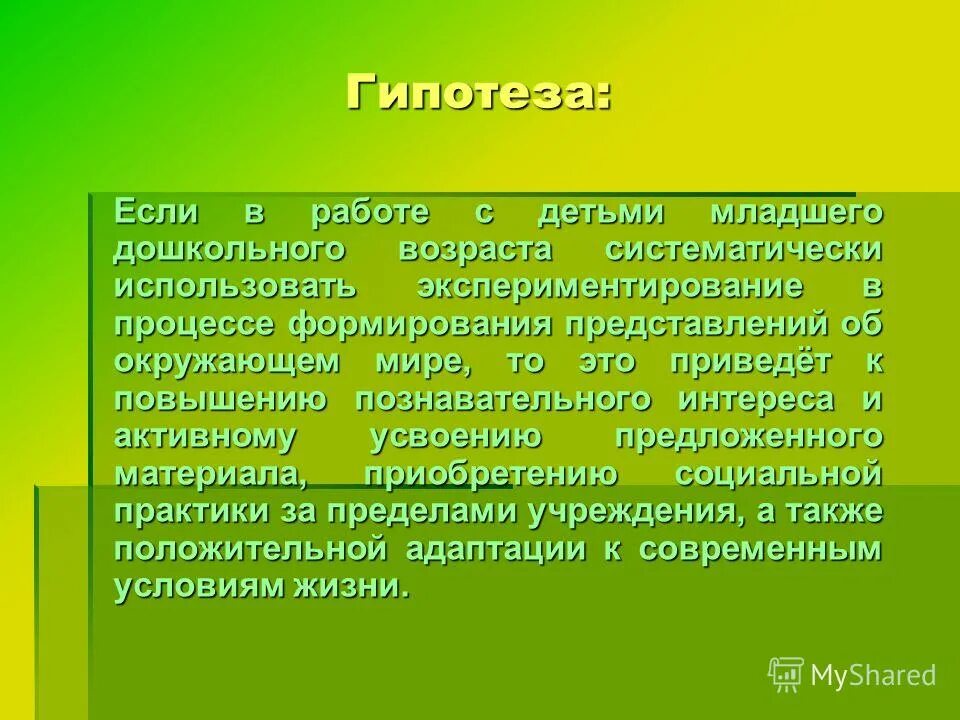 Гипотеза:

Если в работе с детьми младшего дошкольного возраста систематически использовать экспериментирование в процессе формирования представлений об окружающем мире, то это приведёт к повышению познавательного интереса и активному усвоению предложенного материала, приобретению социальной практики за пределами учреждения, а также положительной адаптации к современным условиям жизни.

MyShared